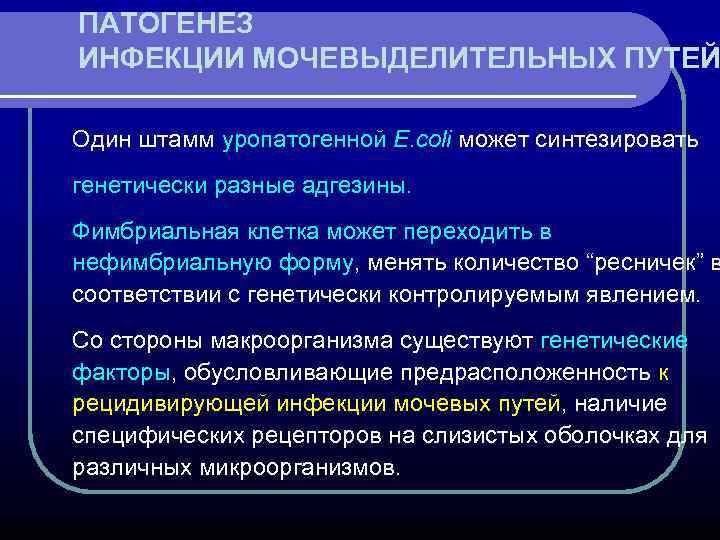 ПАТОГЕНЕЗ
ИНФЕКЦИИ МОЧЕВЫДЕЛИТЕЛЬНЫХ ПУТЕЙ

Один штамм уропатогенной E.coli может синтезировать генетически разные адгезины.

Фимбриальная клетка может переходить в нефимбриальную форму, менять количество “ресничек” в соответствии с генетически контролируемым явлением.

Со стороны макроорганизма существуют генетические факторы, обусловливающие предрасположенность к рецидивирующей инфекции мочевых путей, наличие специфических рецепторов на слизистых оболочках для различных микроорганизмов.